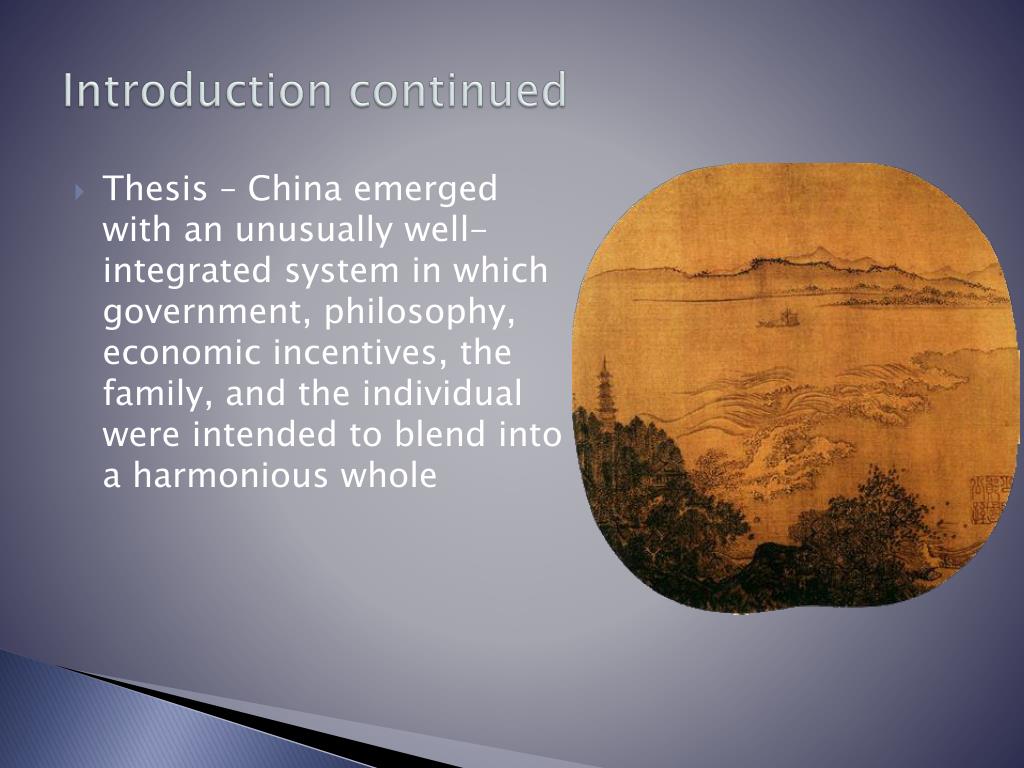 Introduction continued

Thesis – China emerged with an unusually well-integrated system in which government, philosophy, economic incentives, the family, and the individual were intended to blend into a harmonious whole